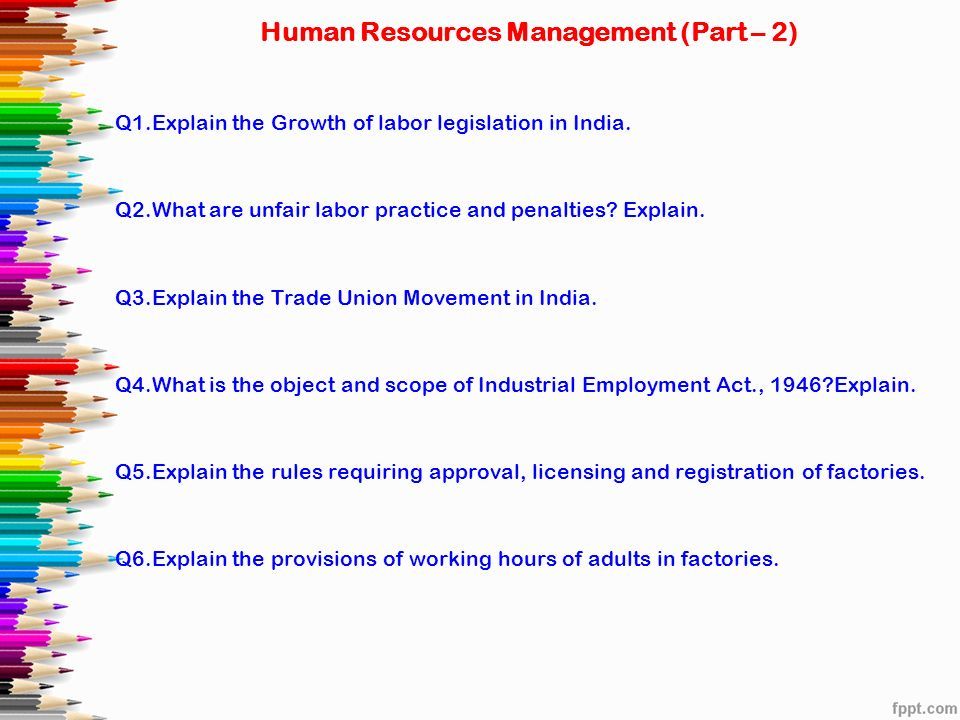 Human Resources Management (Part – 2)

Q1.Explain the Growth of labor legislation in India.

Q2.What are unfair labor practice and penalties? Explain.

Q3.Explain the Trade Union Movement in India.

Q4.What is the object and scope of Industrial Employment Act., 1946?Explain.

Q5.Explain the rules requiring approval, licensing and registration of factories.

Q6.Explain the provisions of working hours of adults in factories.

fppt.com